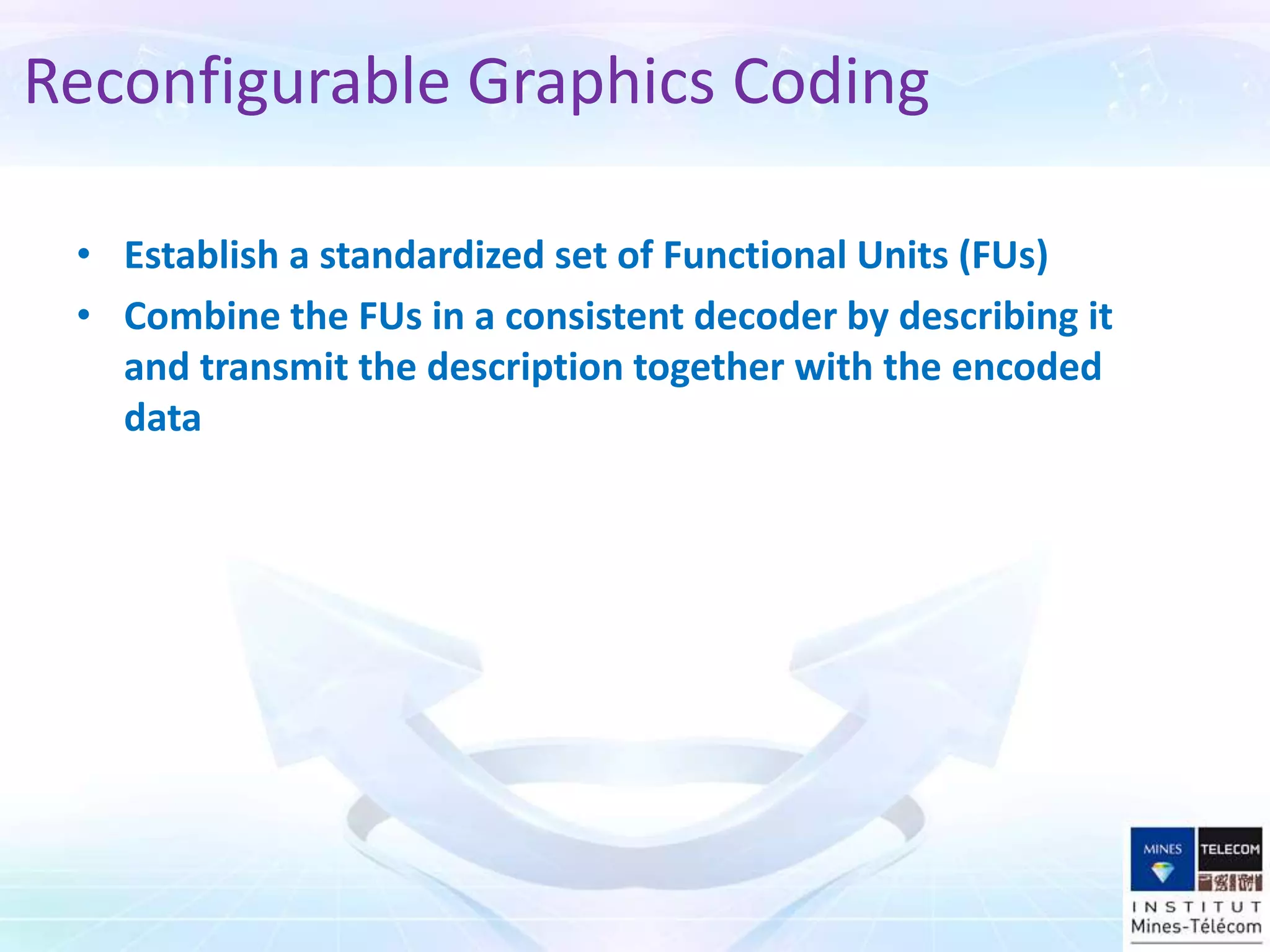 Reconfigurable Graphics Coding

• Establish a standardized set of Functional Units (FUs)
• Combine the FUs in a consistent decoder by describing it and transmit the description together with the encoded data

MINES
TELECOM
INSTITUT
Mines-Télécom